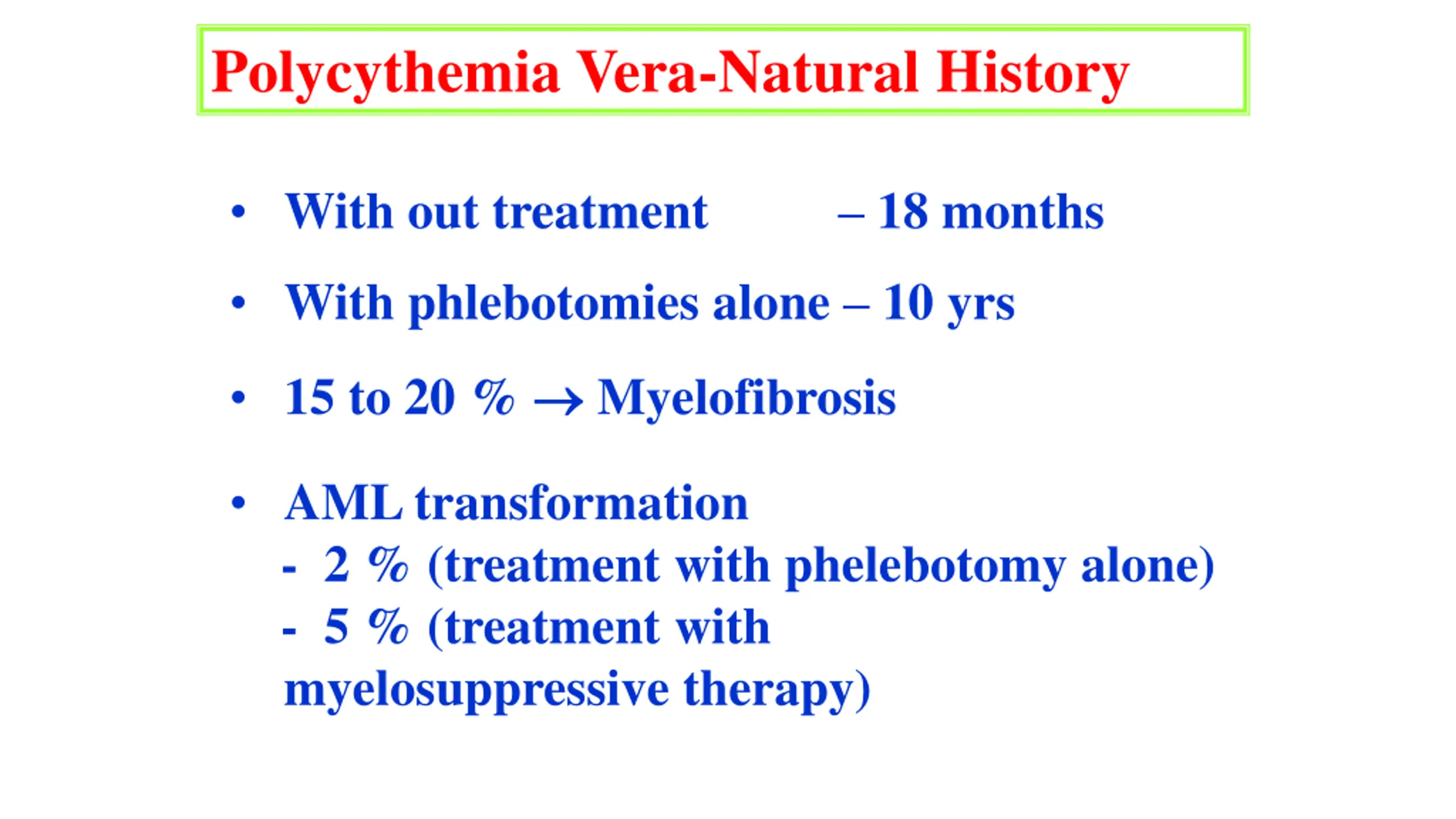 Polycythemia Vera-Natural History

• With out treatment – 18 months

• With phlebotomies alone – 10 yrs

• 15 to 20 % $\rightarrow$ Myelofibrosis

• AML transformation
- 2 % (treatment with phelebotomy alone)
- 5 % (treatment with myelosuppressive therapy)